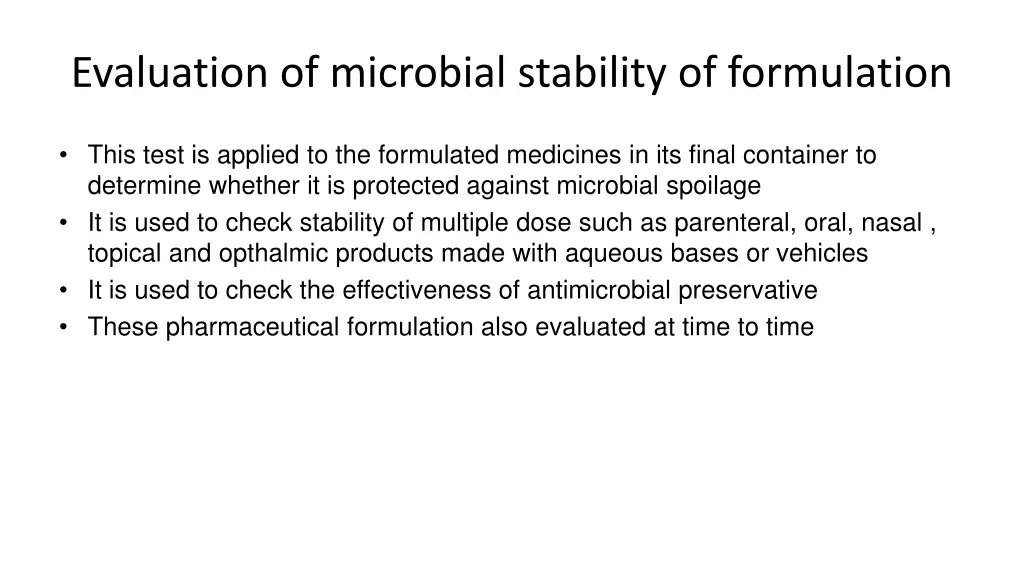 Evaluation of microbial stability of formulation

• This test is applied to the formulated medicines in its final container to determine whether it is protected against microbial spoilage
• It is used to check stability of multiple dose such as parenteral, oral, nasal , topical and opthalmic products made with aqueous bases or vehicles
• It is used to check the effectiveness of antimicrobial preservative
• These pharmaceutical formulation also evaluated at time to time